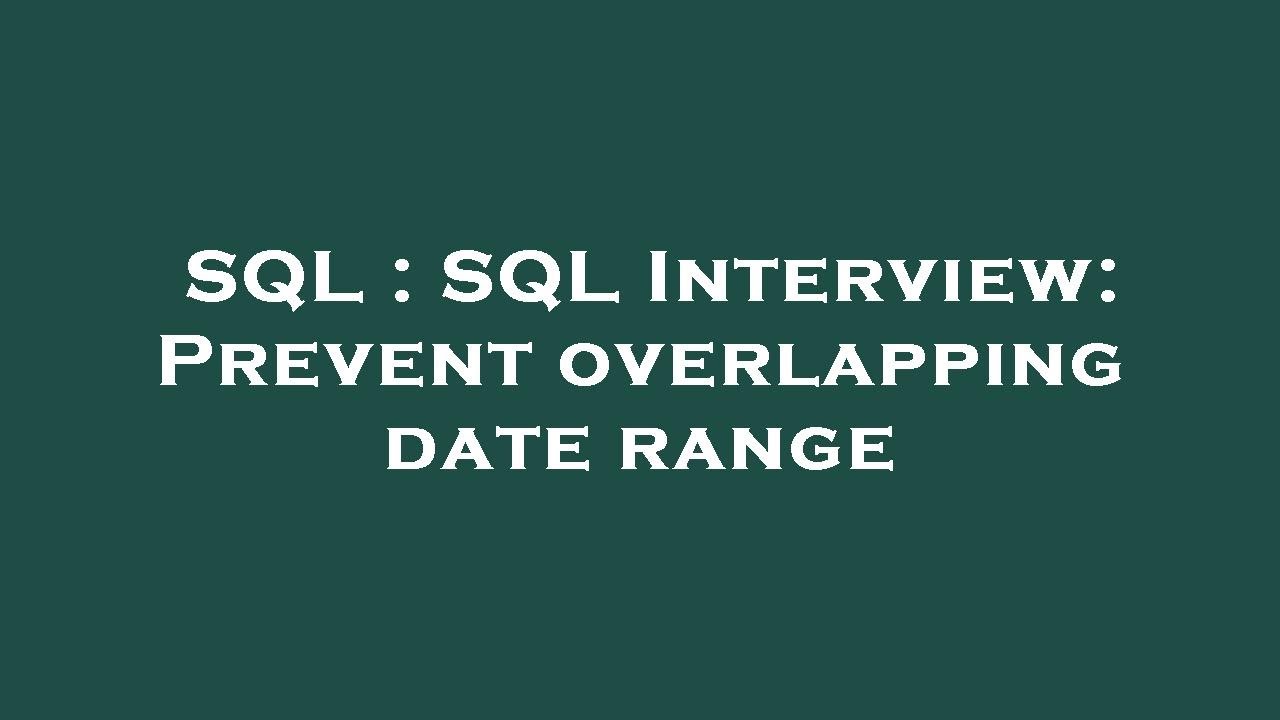 SQL : SQL Interview: Prevent overlapping date range